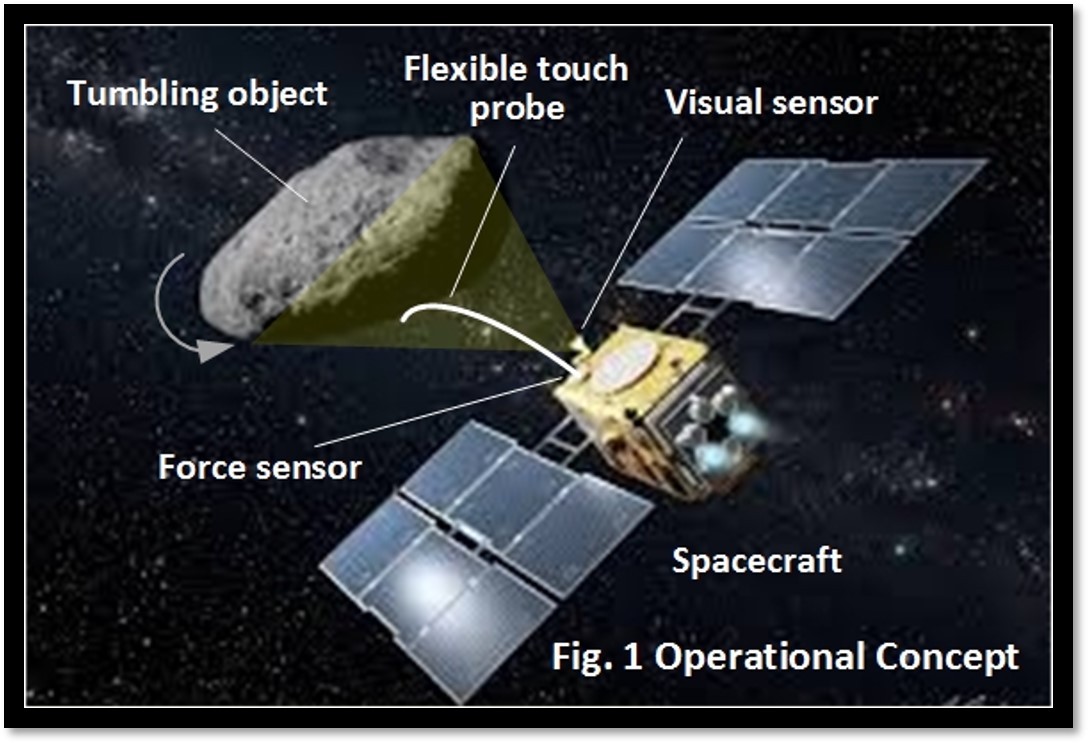 Tumbling object

Flexible touch probe

Visual sensor

Force sensor

Spacecraft

Fig. 1 Operational Concept